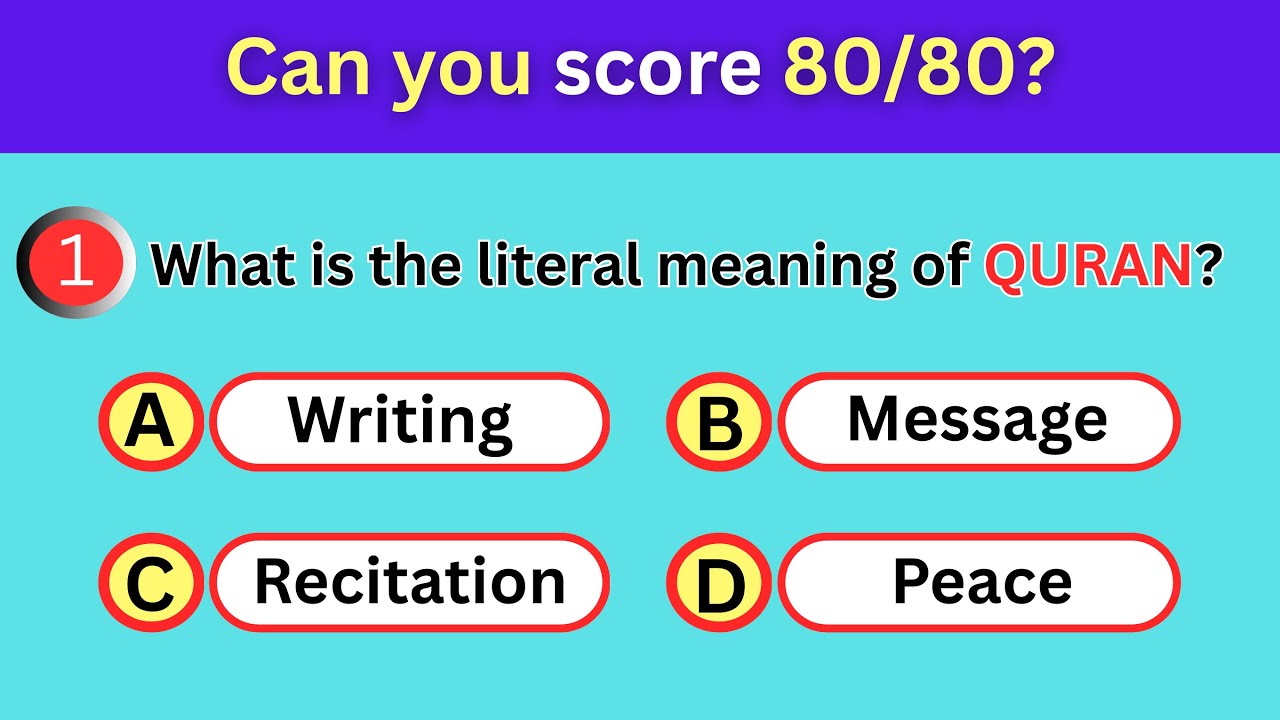 Can you score 80/80?

1 What is the literal meaning of QURAN?

A Writing

B Message

C Recitation

D Peace